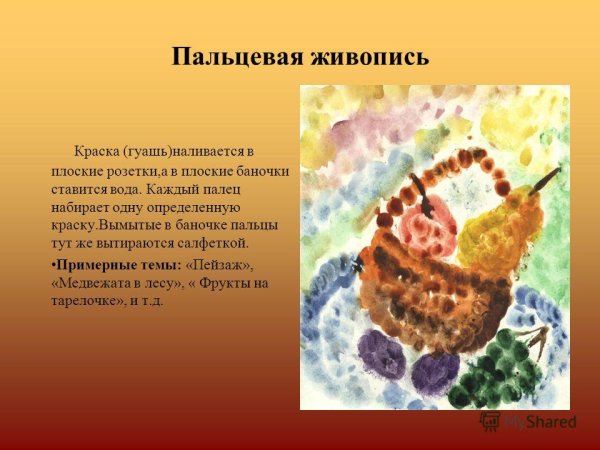 Пальцевая живопись

Краска (гуашь)наливается в плоские розетки,а в плоские баночки ставится вода. Каждый палец набирает одну определенную краску.Вымытые в баночке пальцы тут же вытираются салфеткой.

•Примерные темы: «Пейзаж», «Медвежата в лесу», « Фрукты на тарелочке», и т.д.

MyShared